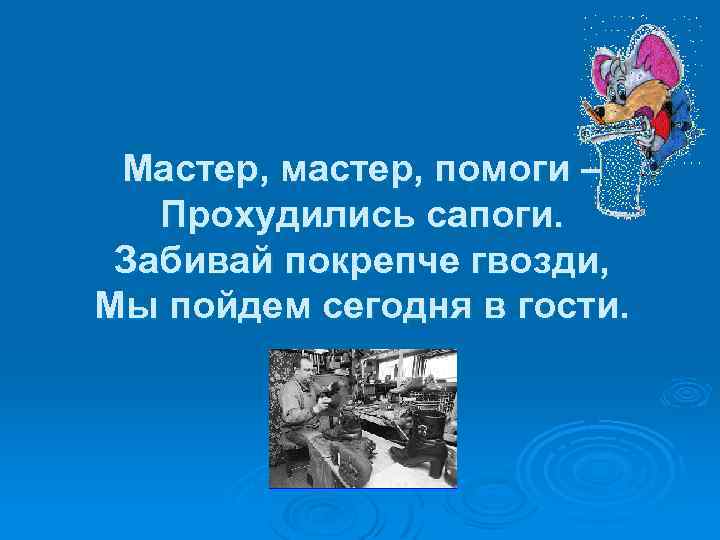 Мастер, мастер, помоги –
Прохудились сапоги.
Забивай покрепче гвозди,
Мы пойдем сегодня в гости.